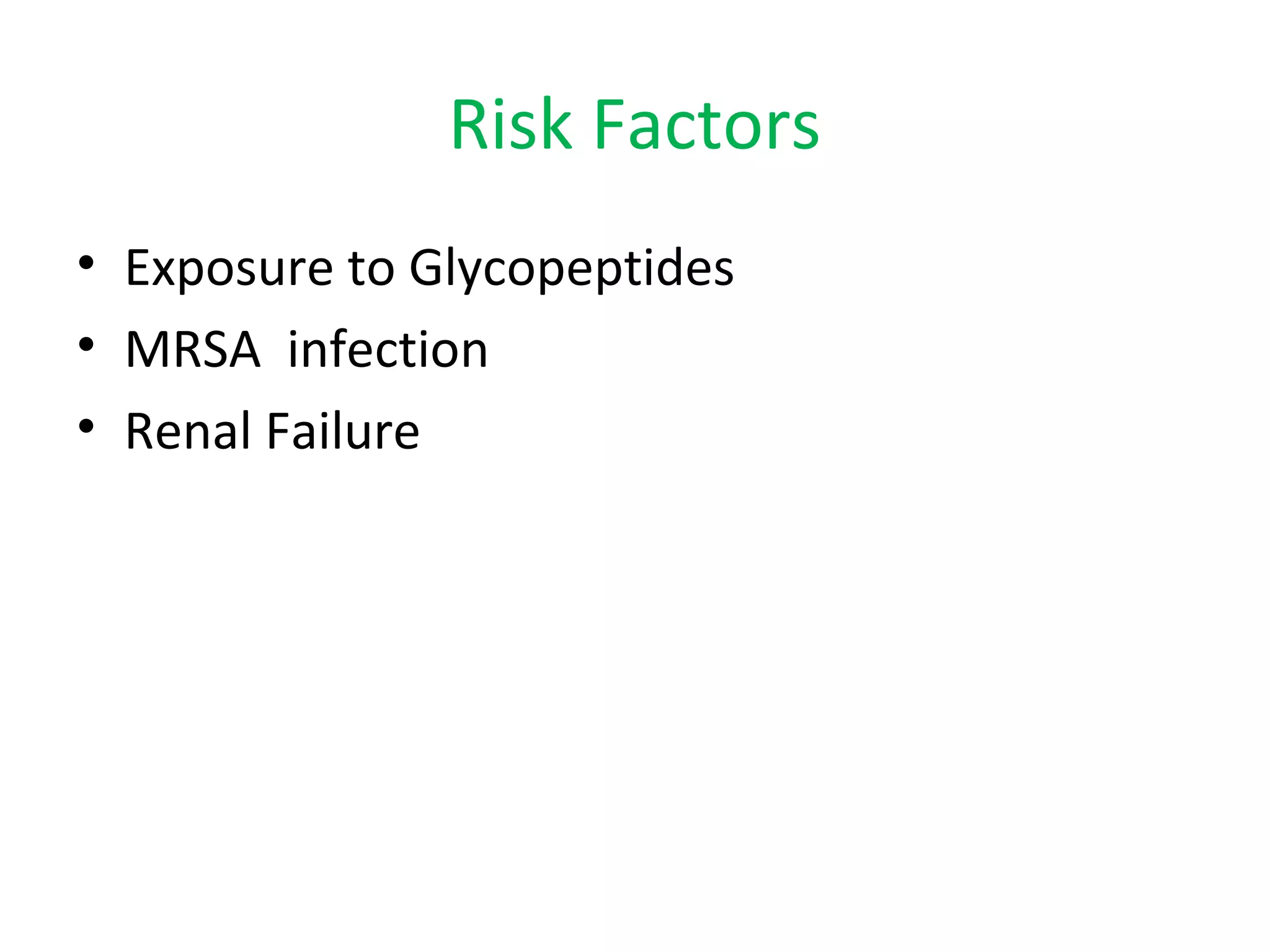 Risk Factors

• Exposure to Glycopeptides
• MRSA infection
• Renal Failure